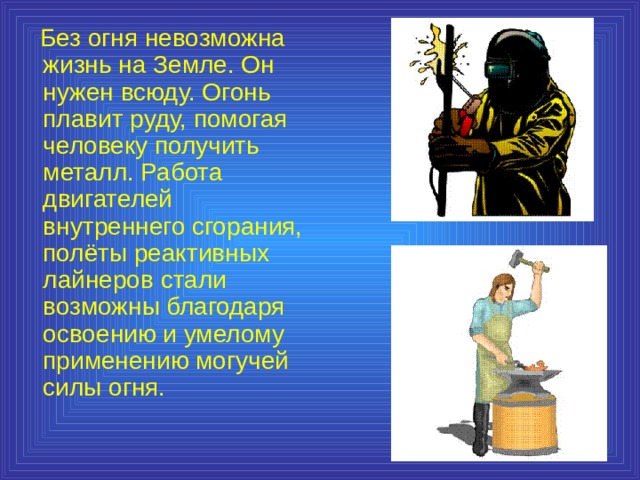 Без огня невозможна жизнь на Земле. Он нужен всюду. Огонь плавит руду, помогая человеку получить металл. Работа двигателей внутреннего сгорания, полёты реактивных лайнеров стали возможны благодаря освоению и умелому применению могучей силы огня.